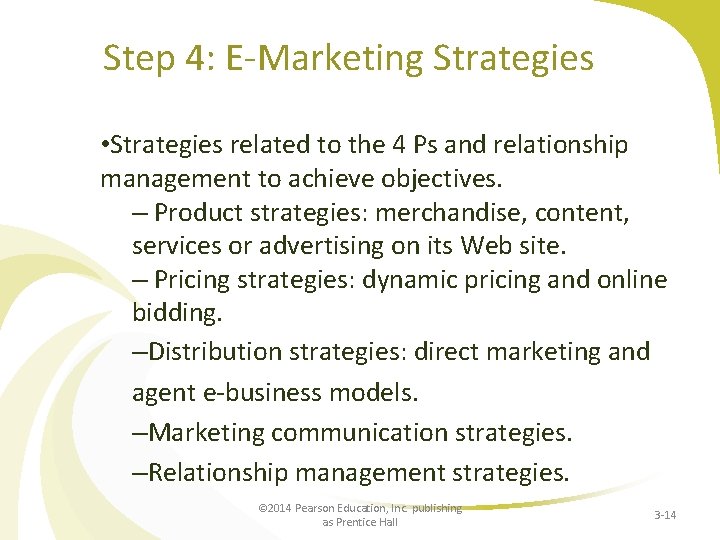 Step 4: E-Marketing Strategies

•Strategies related to the 4 Ps and relationship management to achieve objectives.

– Product strategies: merchandise, content, services or advertising on its Web site.

– Pricing strategies: dynamic pricing and online bidding.

–Distribution strategies: direct marketing and agent e-business models.

–Marketing communication strategies.

–Relationship management strategies.

©2014 Pearson Education, Inc. publishing as Prentice Hall

3-14